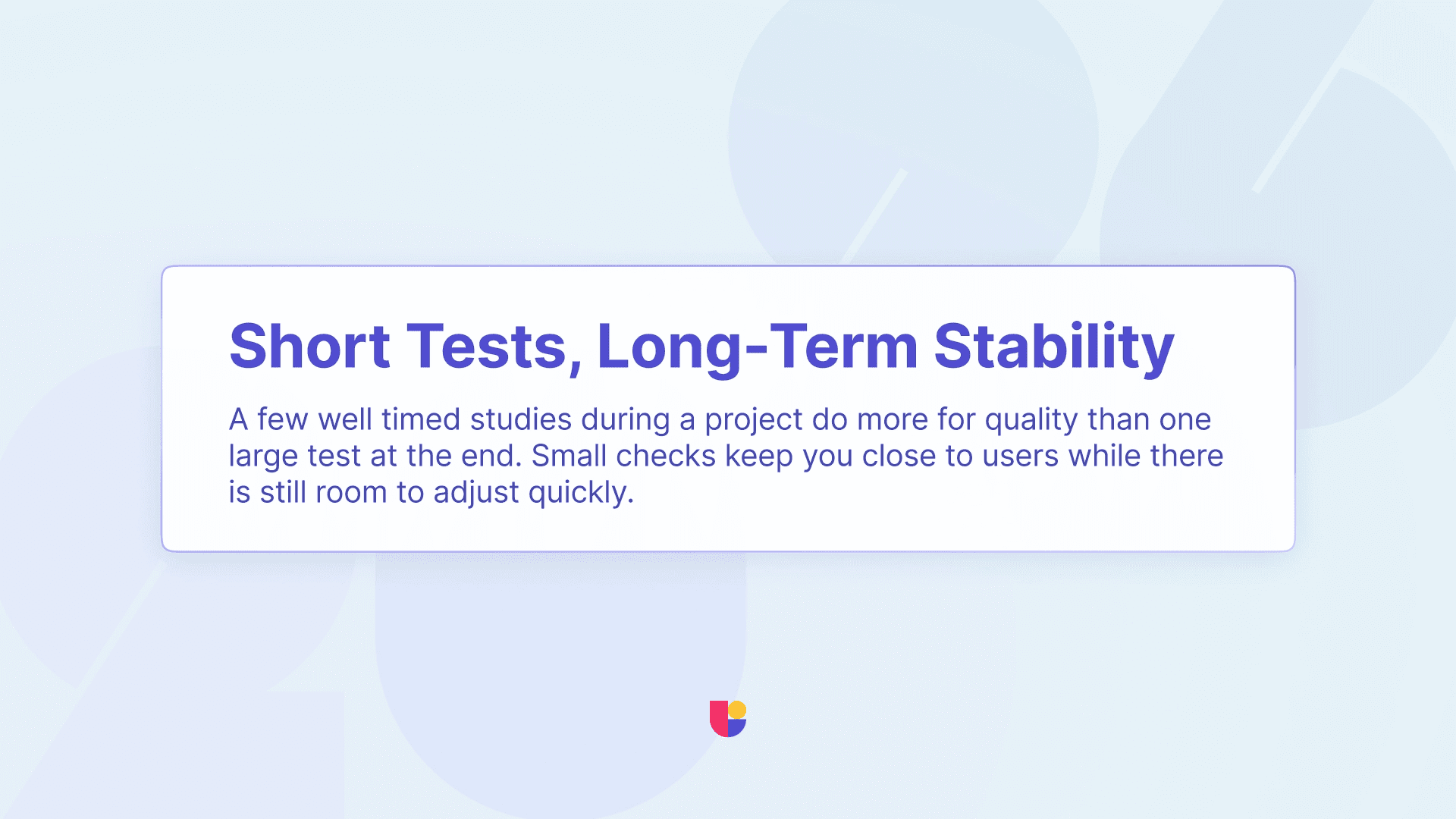 Short Tests, Long-Term Stability

A few well timed studies during a project do more for quality than one large test at the end. Small checks keep you close to users while there is still room to adjust quickly.